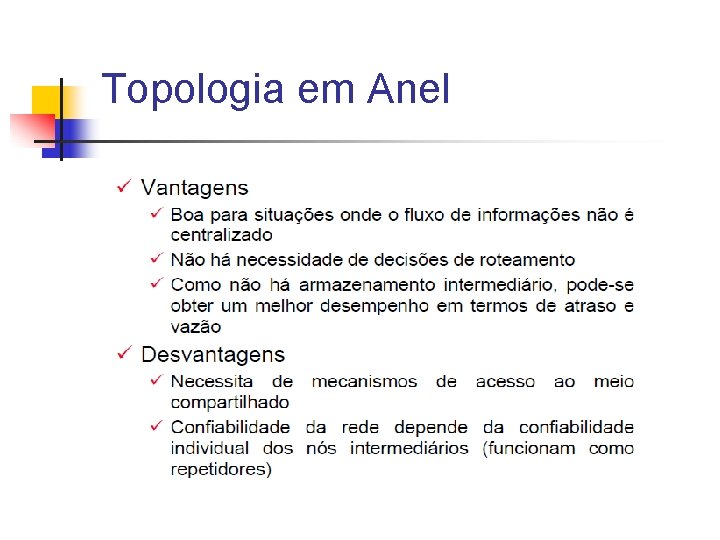 Topologia em Anel

✓ Vantagens
✓ Boa para situações onde o fluxo de informações não é centralizado
✓ Não há necessidade de decisões de roteamento
✓ Como não há armazenamento intermediário, pode-se obter um melhor desempenho em termos de atraso e vazão
✓ Desvantagens
✓ Necessita de mecanismos de acesso ao meio compartilhado
✓ Confiabilidade da rede depende da confiabilidade individual dos nós intermediários (funcionam como repetidores)